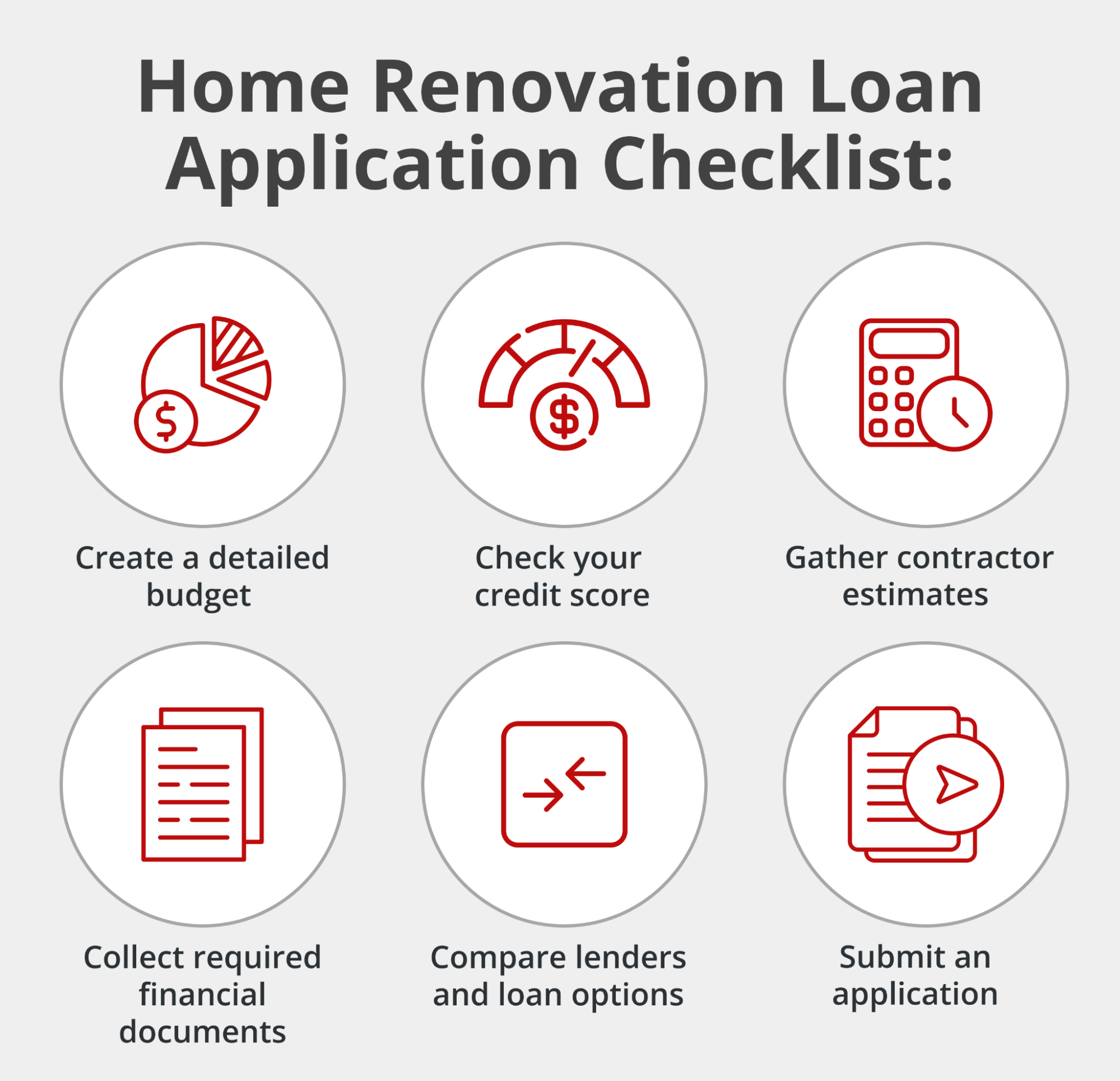 Home Renovation Loan Application Checklist:

Create a detailed budget

Check your credit score

Gather contractor estimates

Collect required financial documents

Compare lenders and loan options

Submit an application